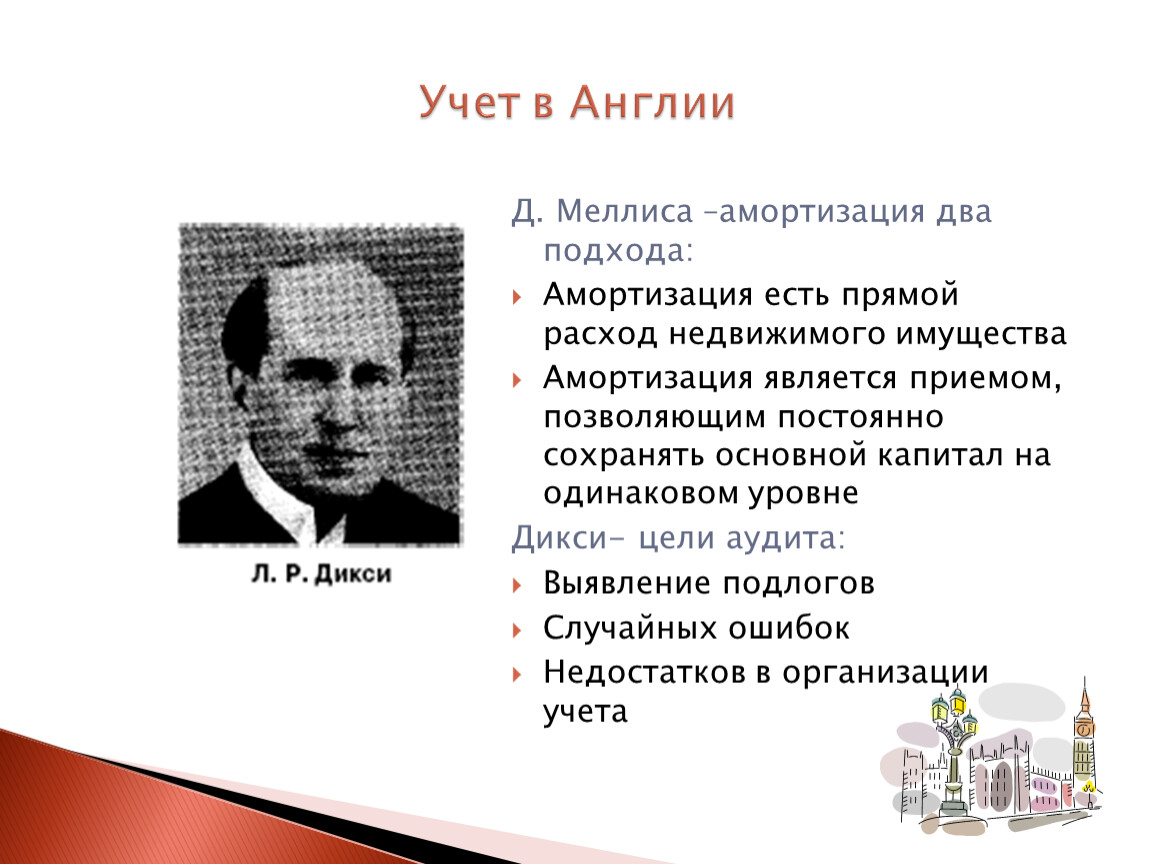 Учет в Англии

Л. Р. Дикси

Д. Меллиса –амортизация два подхода:

Амортизация есть прямой расход недвижимого имущества

Амортизация является приемом, позволяющим постоянно сохранять основной капитал на одинаковом уровне

Дикси- цели аудита:

Выявление подлогов

Случайных ошибок

Недостатков в организации учета